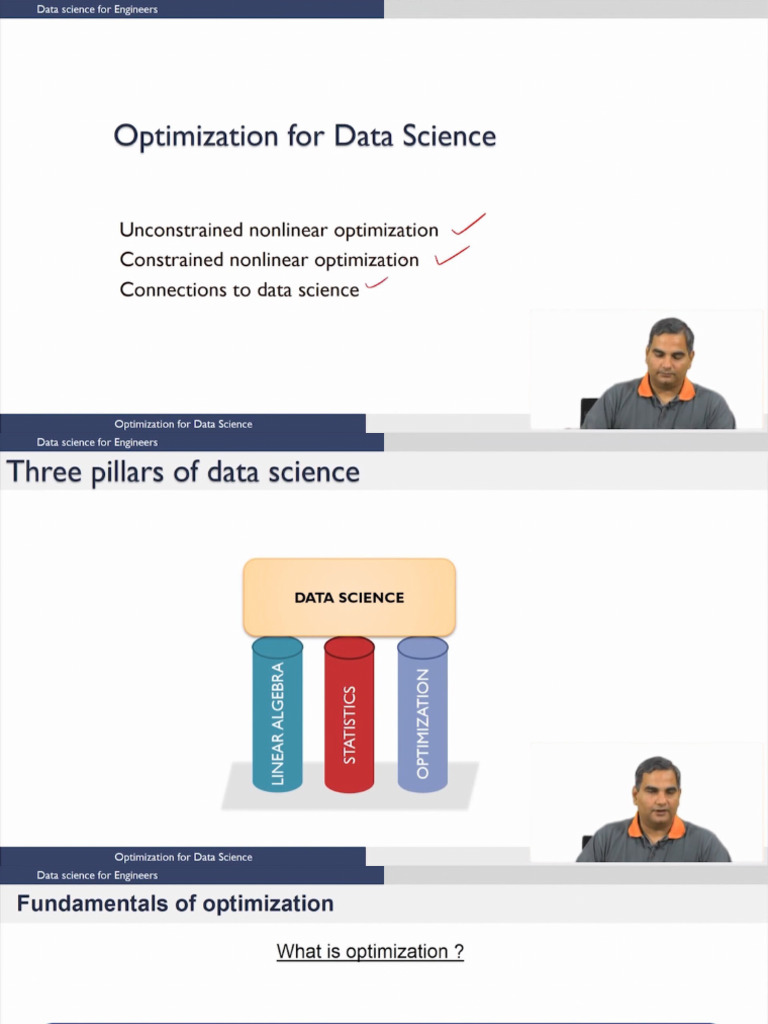 Data science for Engineers

Optimization for Data Science

Unconstrained nonlinear optimization
Constrained nonlinear optimization
Connections to data science

Optimization for Data Science

Data science for Engineers

Three pillars of data science

DATA SCIENCE

LINEAR ALGEBRA

STATISTICS

OPTIMIZATION

Optimization for Data Science

Data science for Engineers

Fundamentals of optimization

What is optimization ?